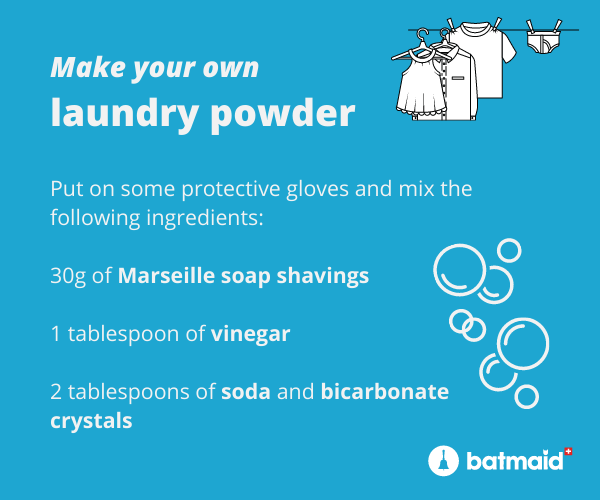 Make your own
laundry powder

Put on some protective gloves and mix the following ingredients:

30g of Marseille soap shavings

1 tablespoon of vinegar

2 tablespoons of soda and bicarbonate crystals

batmaid